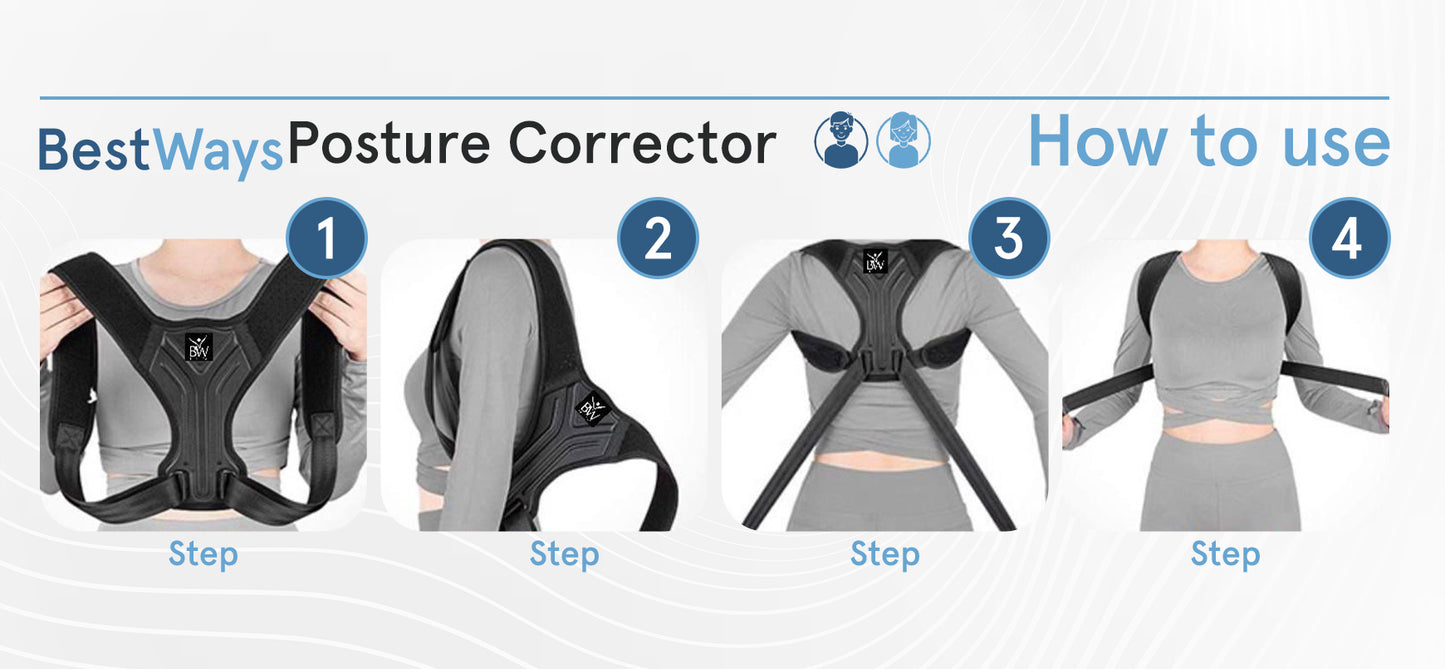 BestWays Posture Corrector

How to use

1

BW

Step

2

BW

Step

3

BW

Step

4

Step